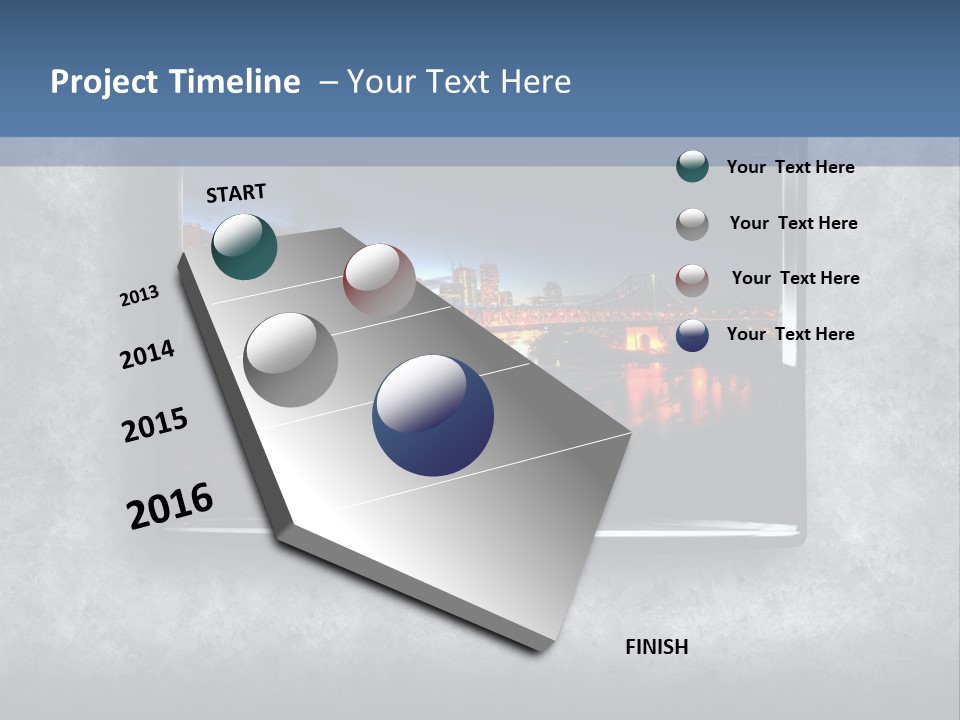 Project Timeline – Your Text Here

START

2013

2014

2015

2016

FINISH

Your Text Here

Your Text Here

Your Text Here

Your Text Here